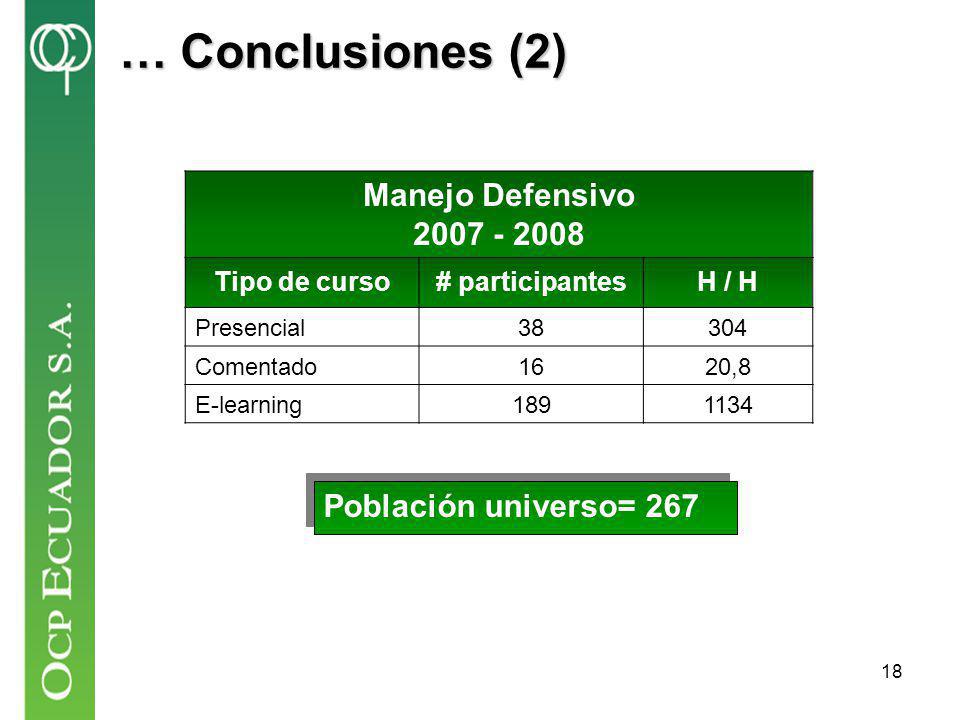 OCP ECUADOR S.A.

… Conclusiones (2)

Manejo Defensivo
2007 - 2008

| Tipo de curso | # participantes | H / H |
|---|---|---|
| Presencial | 38 | 304 |
| Comentado | 16 | 20,8 |
| E-learning | 189 | 1134 |

Población universo= 267

18